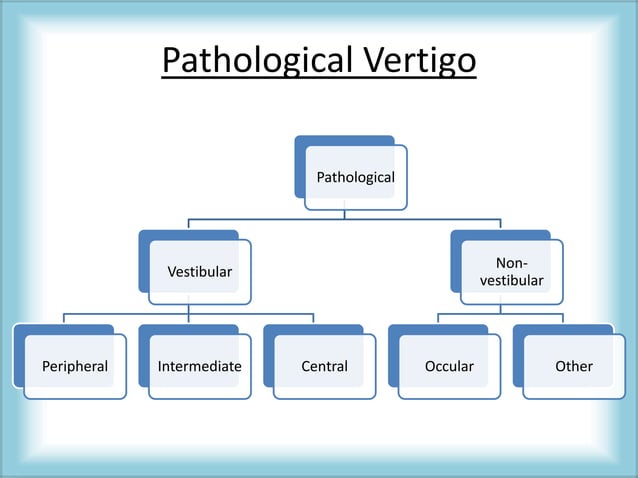 Pathological Vertigo

Pathological

Vestibular

Non-vestibular

Peripheral

Intermediate

Central

Occular

Other